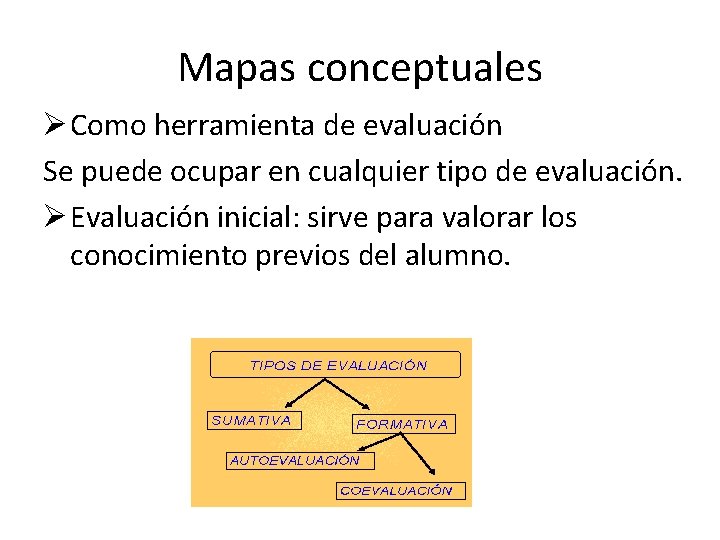 Mapas conceptuales

➢ Como herramienta de evaluación

Se puede ocupar en cualquier tipo de evaluación.

➢ Evaluación inicial: sirve para valorar los conocimiento previos del alumno.

TIPOS DE EVALUACIÓN

SUMATIVA

FORMATIVA

AUTOEVALUACIÓN

COEVALUACIÓN